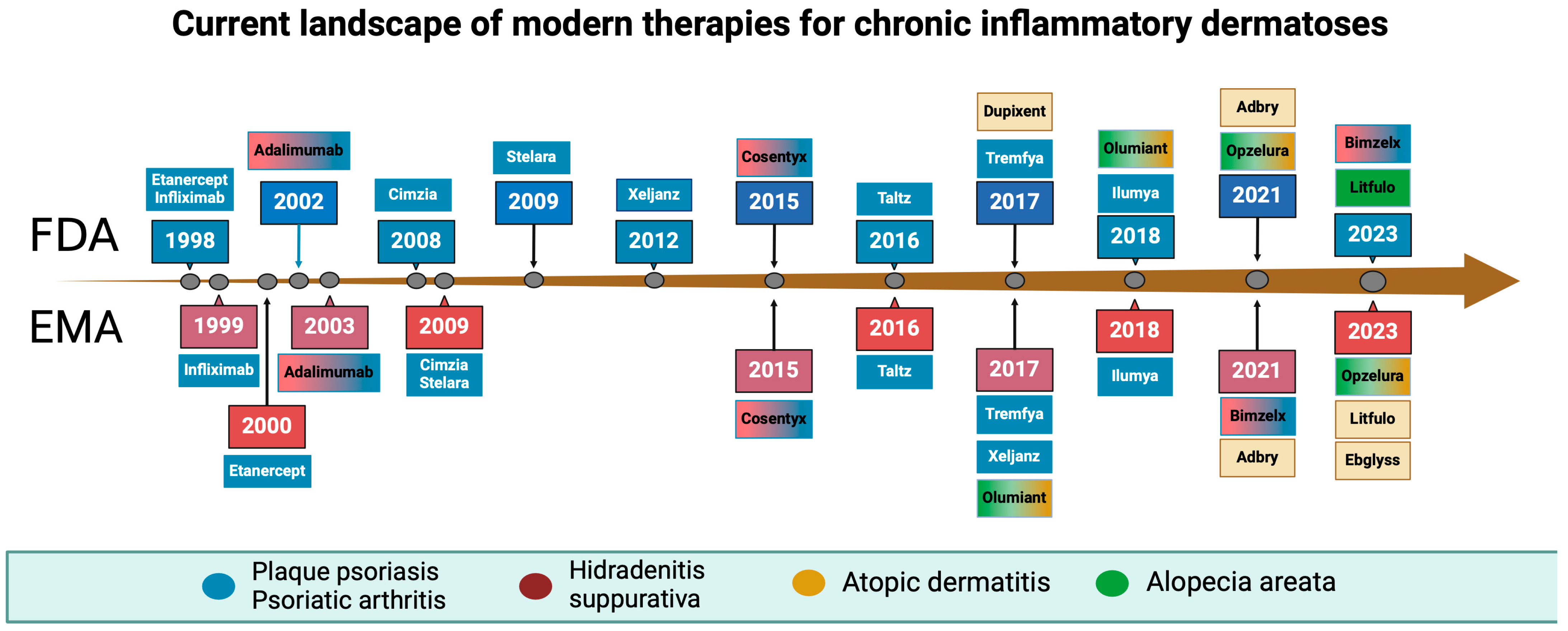 Current landscape of modern therapies for chronic inflammatory dermatoses

FDA

Etanercept Infliximab
1998

Adalimumab
2002

Cimzia
2008

Stelara
2009

Xeljanz
2012

Cosentyx
2015

Taltz
2016

Dupixent
Tremfya
2017

Olumiant
Ilumya
2018

Adbry
Opzelura
2021

Bimzelx
Litfulo
2023

EMA

1999
Infliximab

2000
Etanercept

2003
Adalimumab

2009
Cimzia
Stelara

2015
Cosentyx

2016
Taltz

2017
Tremfya
Xeljanz
Olumiant

2018
Ilumya

2021
Bimzelx
Adbry

2023
Opzelura
Litfulo
Ebglyss

Plaque psoriasis
Psoriatic arthritis
Hidradenitis suppurativa
Atopic dermatitis
Alopecia areata